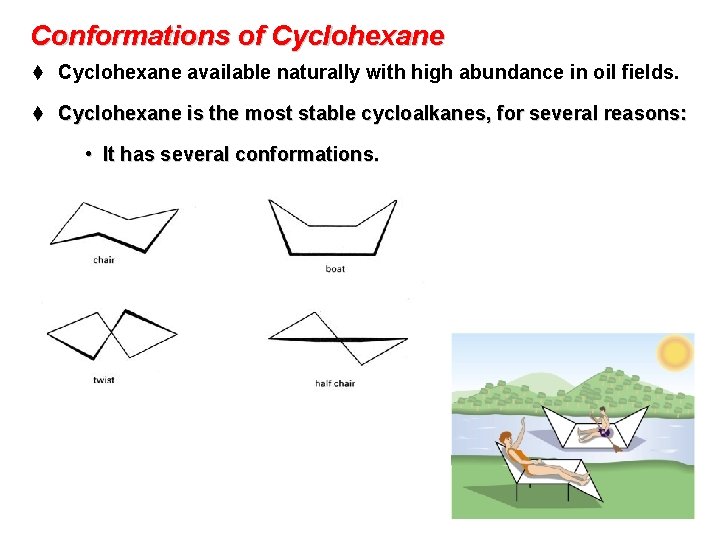 Conformations of Cyclohexane

♦ Cyclohexane available naturally with high abundance in oil fields.

♦ Cyclohexane is the most stable cycloalkanes, for several reasons:

• It has several conformations.

chair

boat

twist

half chair